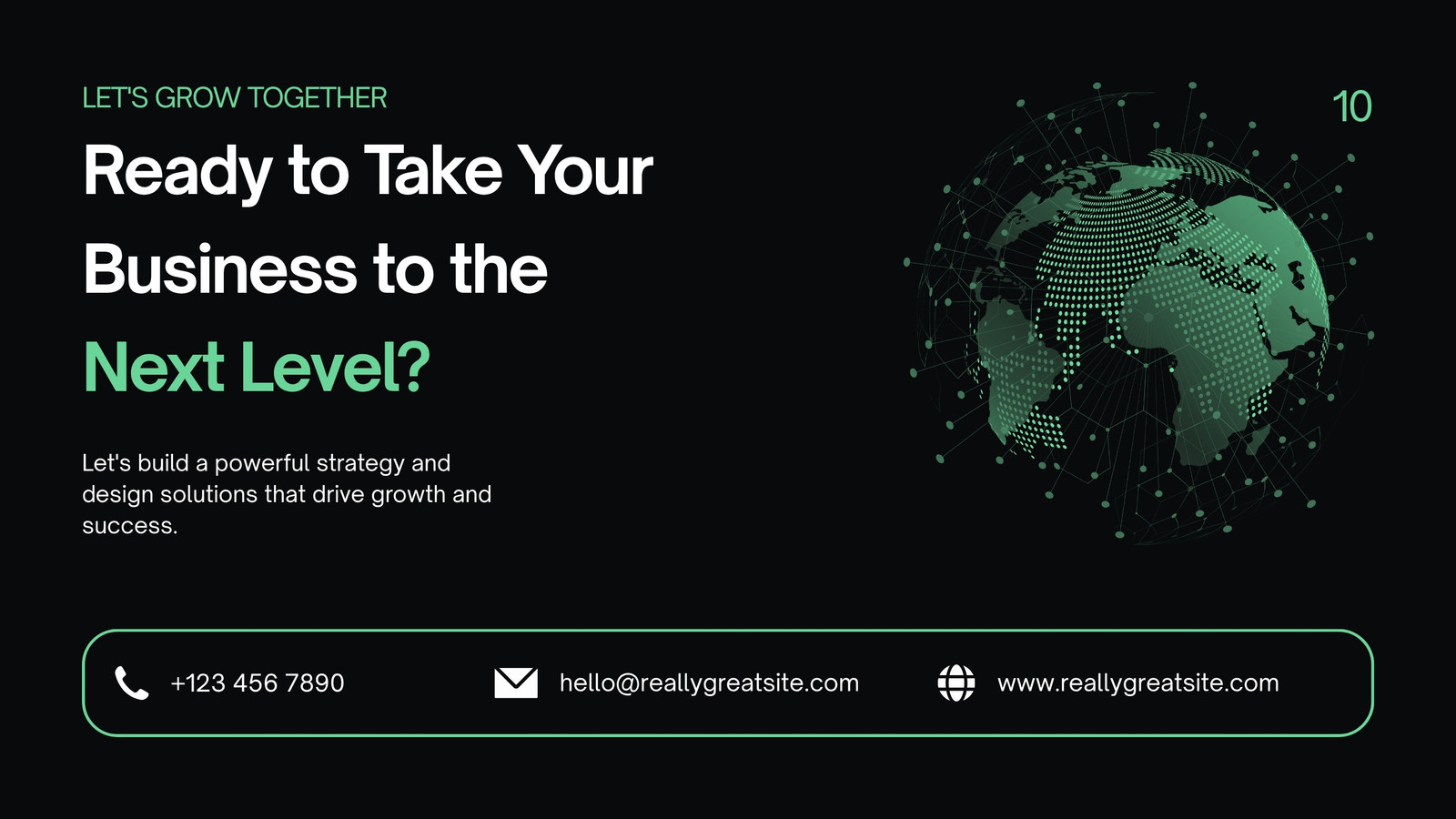 LET'S GROW TOGETHER

10

Ready to Take Your Business to the Next Level?

Let's build a powerful strategy and design solutions that drive growth and success.

+123 456 7890

hello@reallygreatsite.com

www.reallygreatsite.com